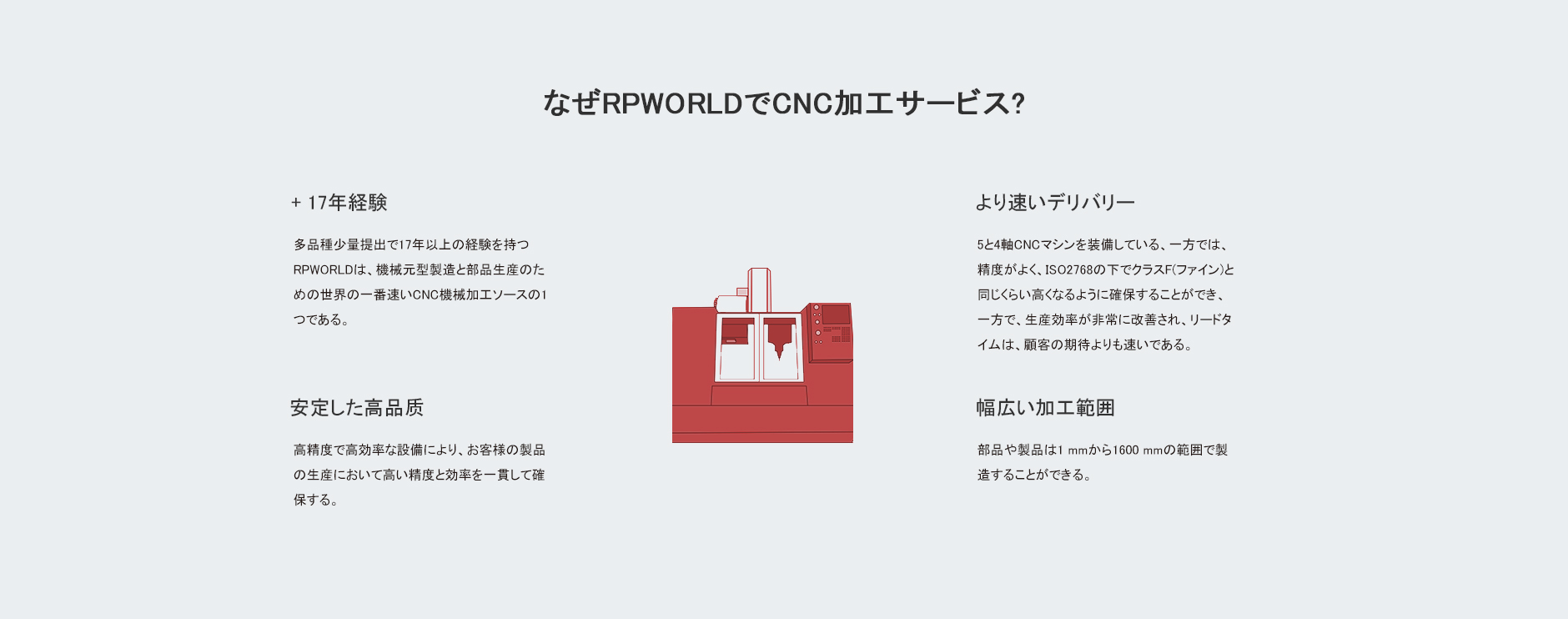 なぜRPWORLDでCNC加工サービス?

+ 17年経験

多品種少量提出で17年以上の経験を持つRPWORLDは、機械元型製造と部品生産のための世界の一番速いCNC機械加工ソースの1つである。

安定した高品质

高精度で高効率な設備により、お客様の製品の生産において高い精度と効率を一貫して確保する。

より速いデリバリー

5と4軸CNCマシンを装備している、一方では、精度がよく、ISO2768の下でクラスF(ファイン)と同じくらい高くなるように確保することができ、一方で、生産効率が非常に改善され、リードタイムは、顧客の期待よりも速いである。

幅広い加工範囲

部品や製品は1 mmから1600 mmの範囲で製造することができる。